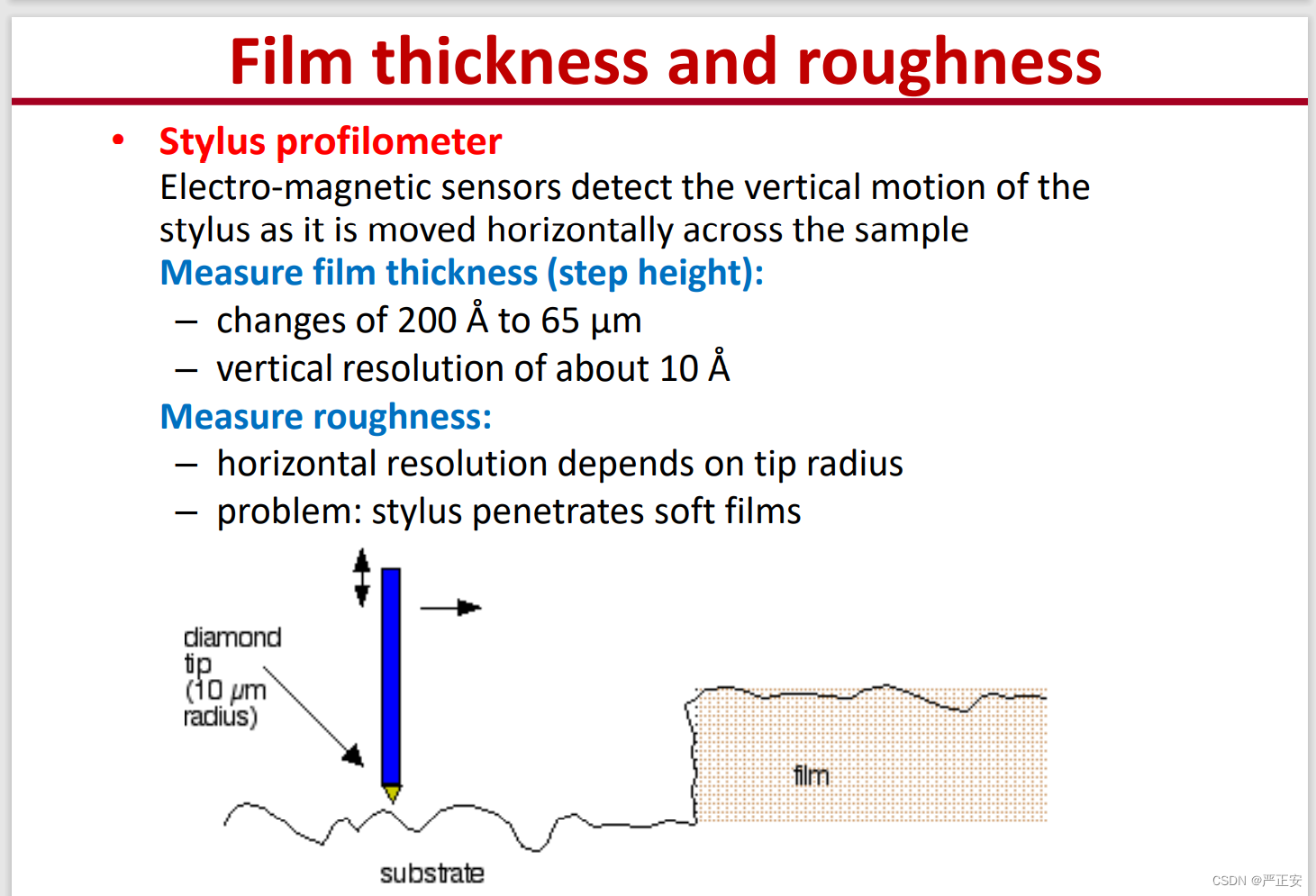 Film thickness and roughness

• Stylus profilometer
Electro-magnetic sensors detect the vertical motion of the stylus as it is moved horizontally across the sample
Measure film thickness (step height):
– changes of 200 Å to 65 μm
– vertical resolution of about 10 Å
Measure roughness:
– horizontal resolution depends on tip radius
– problem: stylus penetrates soft films

diamond tip (10 μm radius)

film

substrate

CSDN @严正安